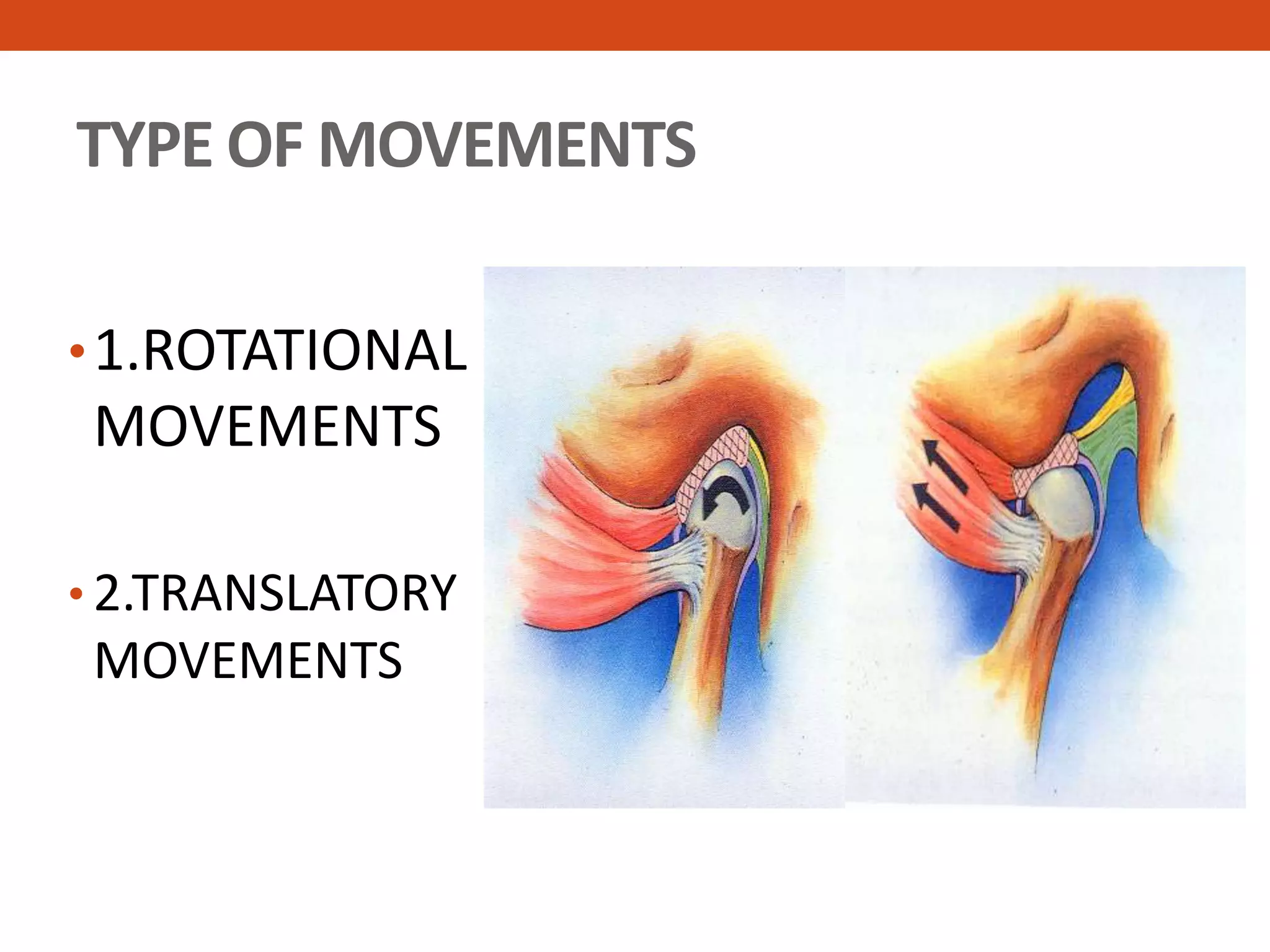 TYPE OF MOVEMENTS

• 1.ROTATIONAL MOVEMENTS

• 2.TRANSLATORY MOVEMENTS